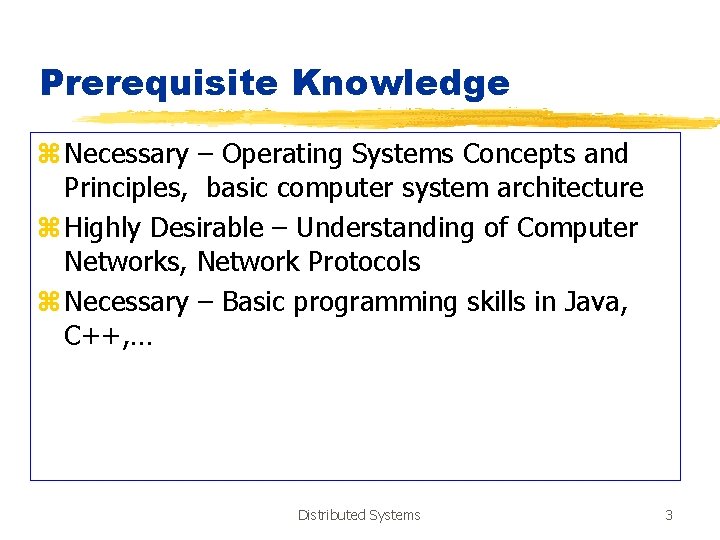 Prerequisite Knowledge

⌘ Necessary – Operating Systems Concepts and Principles, basic computer system architecture

⌘ Highly Desirable – Understanding of Computer Networks, Network Protocols

⌘ Necessary – Basic programming skills in Java, C++,...

Distributed Systems

3